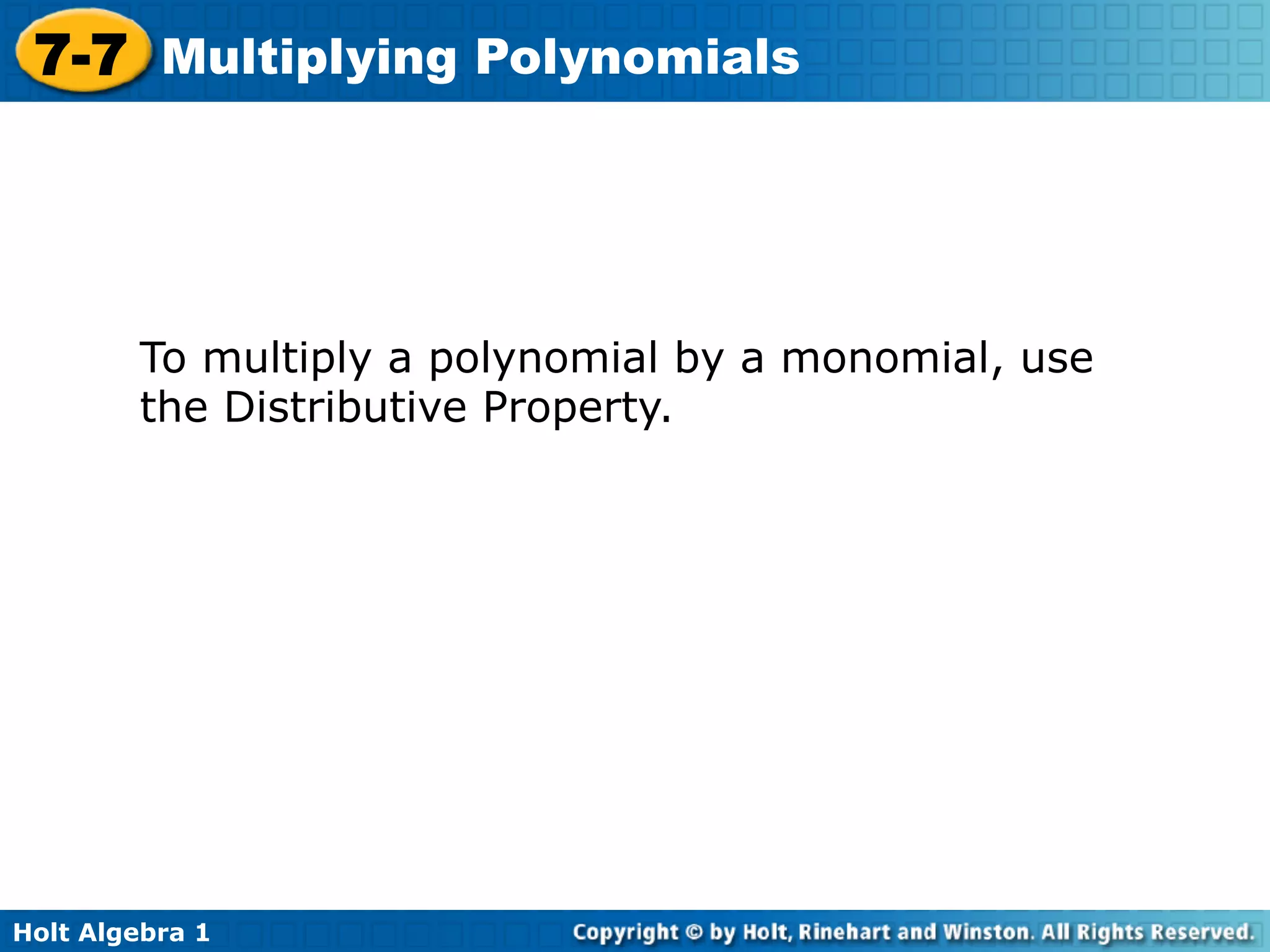 7-7 Multiplying Polynomials

To multiply a polynomial by a monomial, use the Distributive Property.

Holt Algebra 1

Copyright © by Holt, Rinehart and Winston. All Rights Reserved.